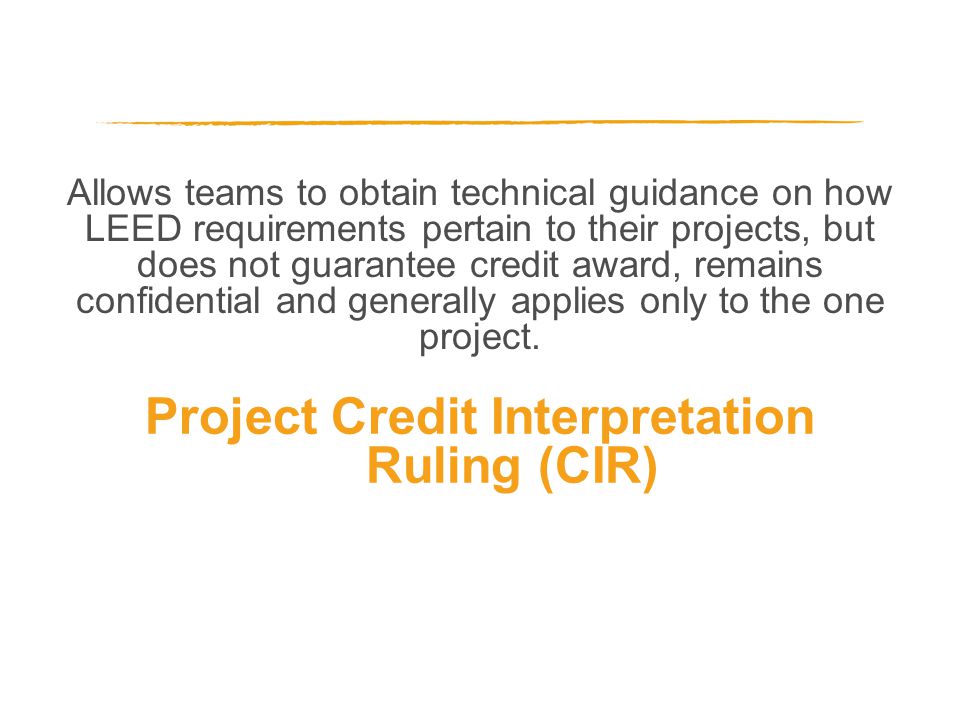 Allows teams to obtain technical guidance on how LEED requirements pertain to their projects, but does not guarantee credit award, remains confidential and generally applies only to the one project.

Project Credit Interpretation Ruling (CIR)